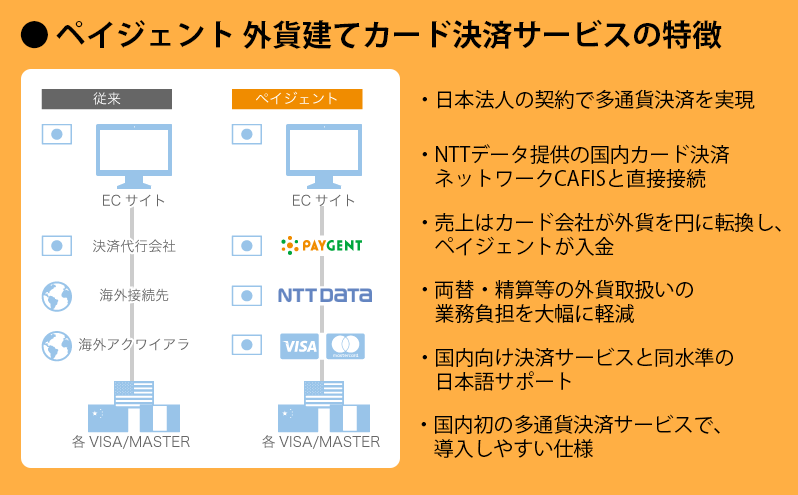 ● ペイジェント 外貨建てカード決済サービスの特徴

従来

EC サイト

決済代行会社

海外接続先

海外アクワイアラ

各 VISA/MASTER

ペイジェント

EC サイト

PAYGENT

NTT DATA

VISA

mastercard

各 VISA/MASTER

・日本法人の契約で多通貨決済を実現

・NTTデータ提供の国内カード決済ネットワークCAFISと直接接続

・売上はカード会社が外貨を円に転換し、ペイジェントが入金

・両替・精算等の外貨取扱いの業務負担を大幅に軽減

・国内向け決済サービスと同水準の日本語サポート

・国内初の多通貨決済サービスで、導入しやすい仕様